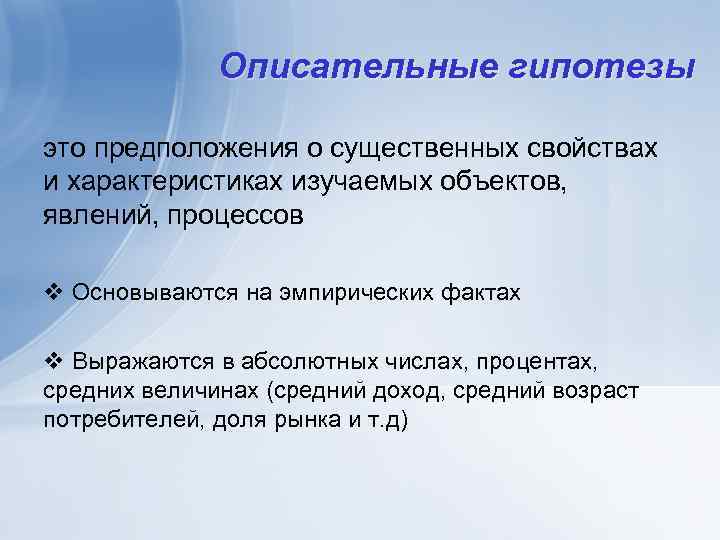 Описательные гипотезы

это предположения о существенных свойствах и характеристиках изучаемых объектов, явлений, процессов

❖ Основываются на эмпирических фактах

❖ Выражаются в абсолютных числах, процентах, средних величинах (средний доход, средний возраст потребителей, доля рынка и т.д)